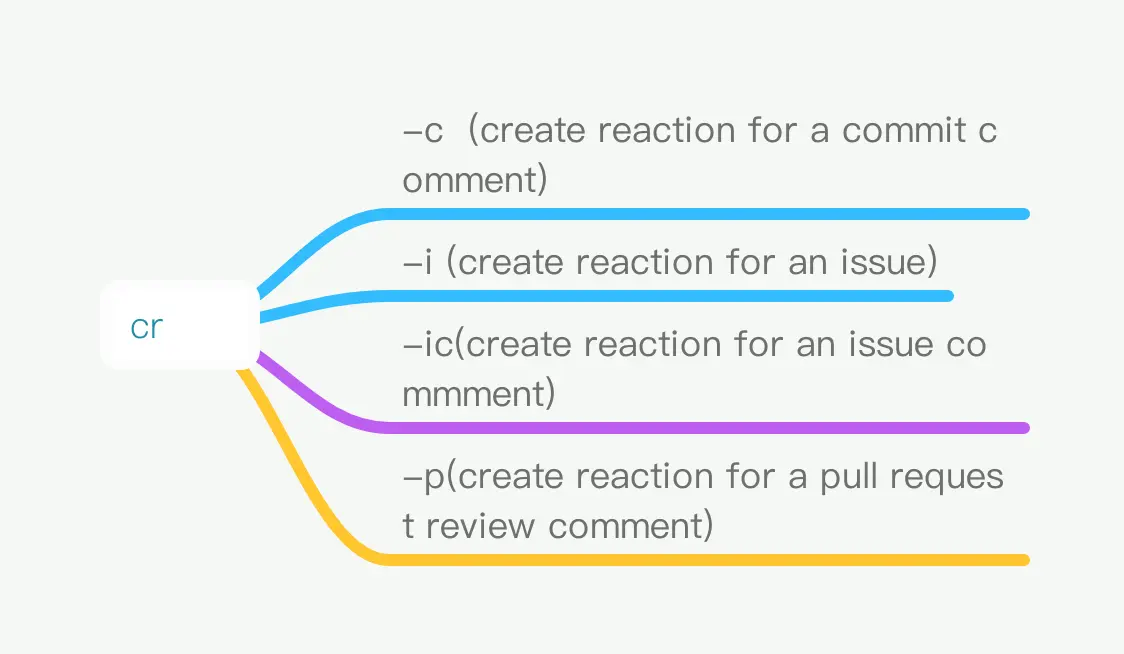 cr

-c (create reaction for a commit comment)

-i (create reaction for an issue)

-ic(create reaction for an issue commment)

-p(create reaction for a pull request review comment)